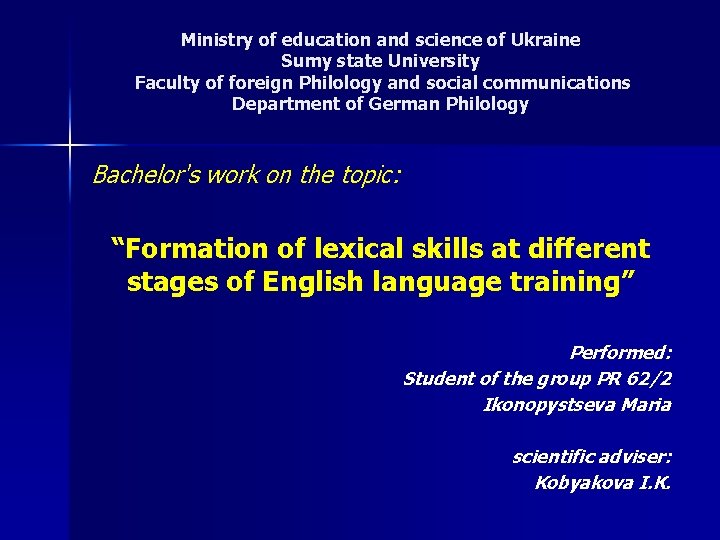 Ministry of education and science of Ukraine
Sumy state University
Faculty of foreign Philology and social communications
Department of German Philology

Bachelor's work on the topic:

“Formation of lexical skills at different stages of English language training”

Performed:
Student of the group PR 62/2
Ikonopystseva Maria

scientific adviser:
Kobyakova I.K.